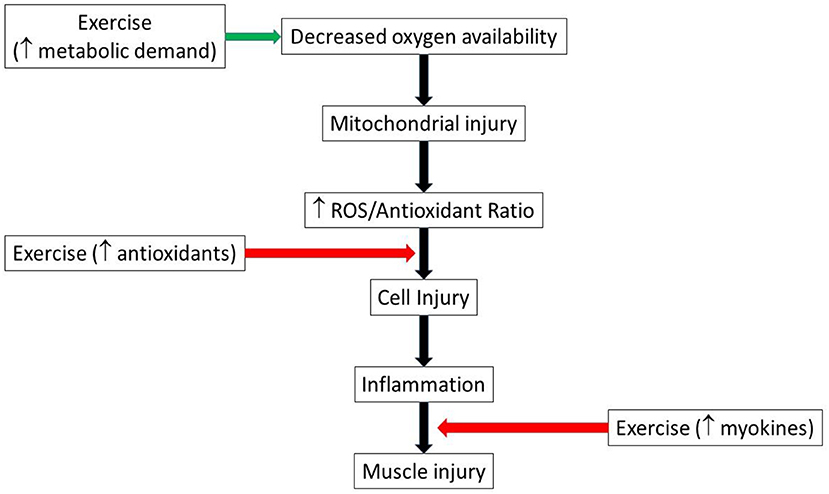 Exercise
(↑ metabolic demand)

Decreased oxygen availability

Mitochondrial injury

↑ ROS/Antioxidant Ratio

Exercise (↑ antioxidants)

Cell Injury

Inflammation

Exercise (↑ myokines)

Muscle injury